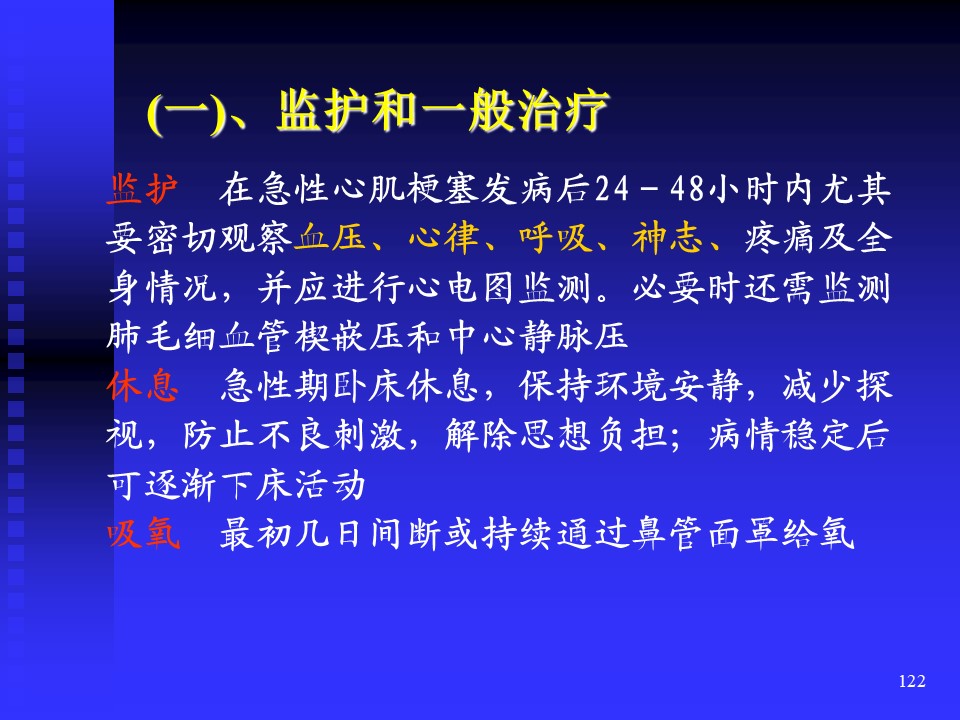 (一)、监护和一般治疗

监护　在急性心肌梗塞发病后24－48小时内尤其要密切观察血压、心律、呼吸、神志、疼痛及全身情况，并应进行心电图监测。必要时还需监测肺毛细血管楔嵌压和中心静脉压

休息　急性期卧床休息，保持环境安静，减少探视，防止不良刺激，解除思想负担；病情稳定后可逐渐下床活动

吸氧　最初几日间断或持续通过鼻管面罩给氧

122